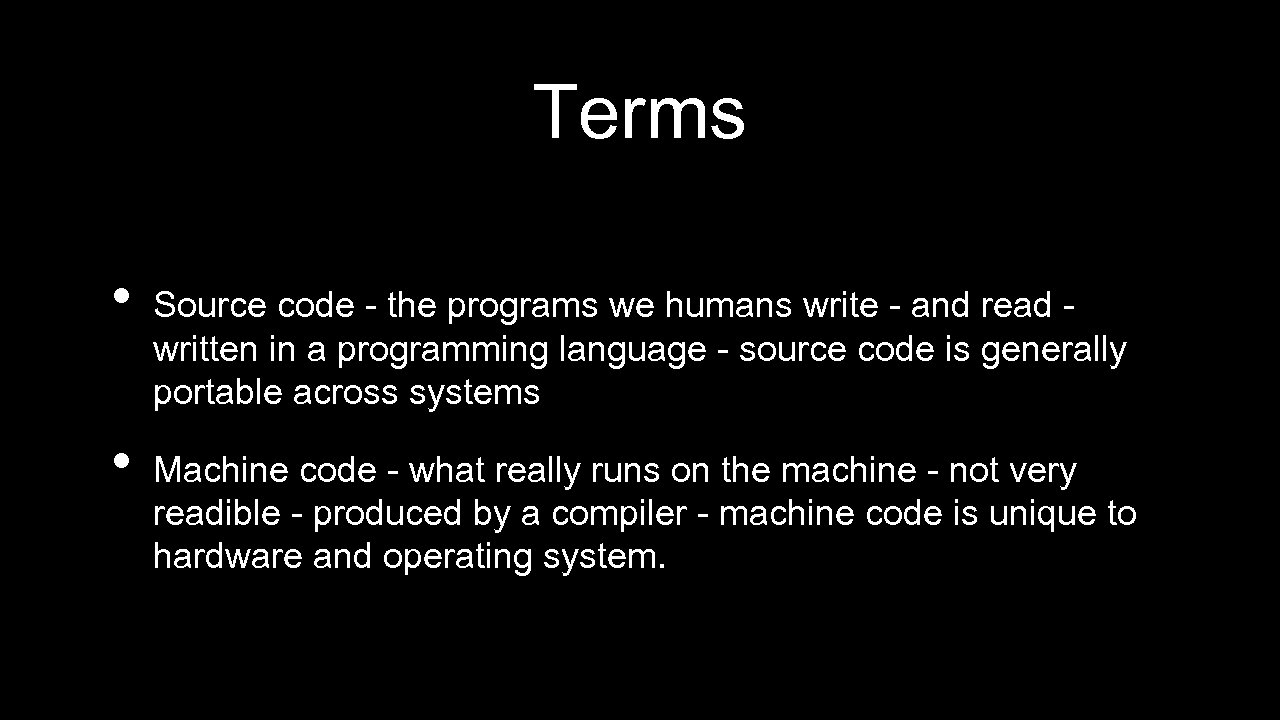 Terms

• Source code - the programs we humans write - and read - written in a programming language - source code is generally portable across systems

• Machine code - what really runs on the machine - not very readible - produced by a compiler - machine code is unique to hardware and operating system.